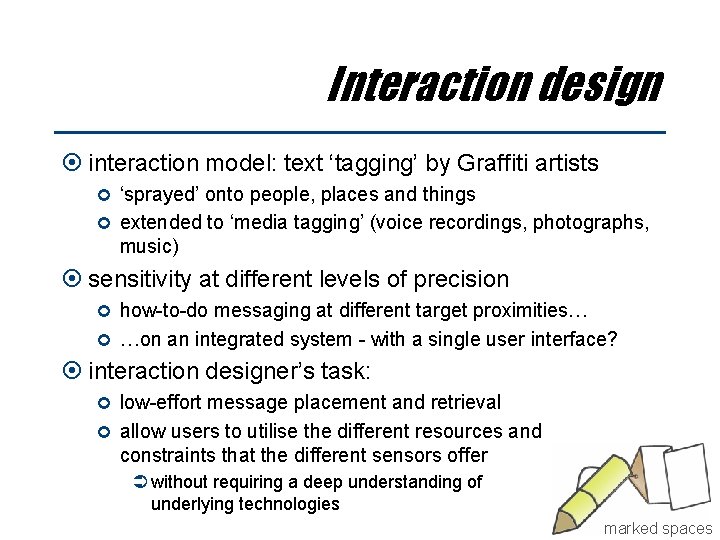 Interaction design

interaction model: text ‘tagging’ by Graffiti artists

‘sprayed’ onto people, places and things

extended to ‘media tagging’ (voice recordings, photographs, music)

sensitivity at different levels of precision

how-to-do messaging at different target proximities…

…on an integrated system - with a single user interface?

interaction designer’s task:

low-effort message placement and retrieval

allow users to utilise the different resources and constraints that the different sensors offer

without requiring a deep understanding of underlying technologies

marked spaces